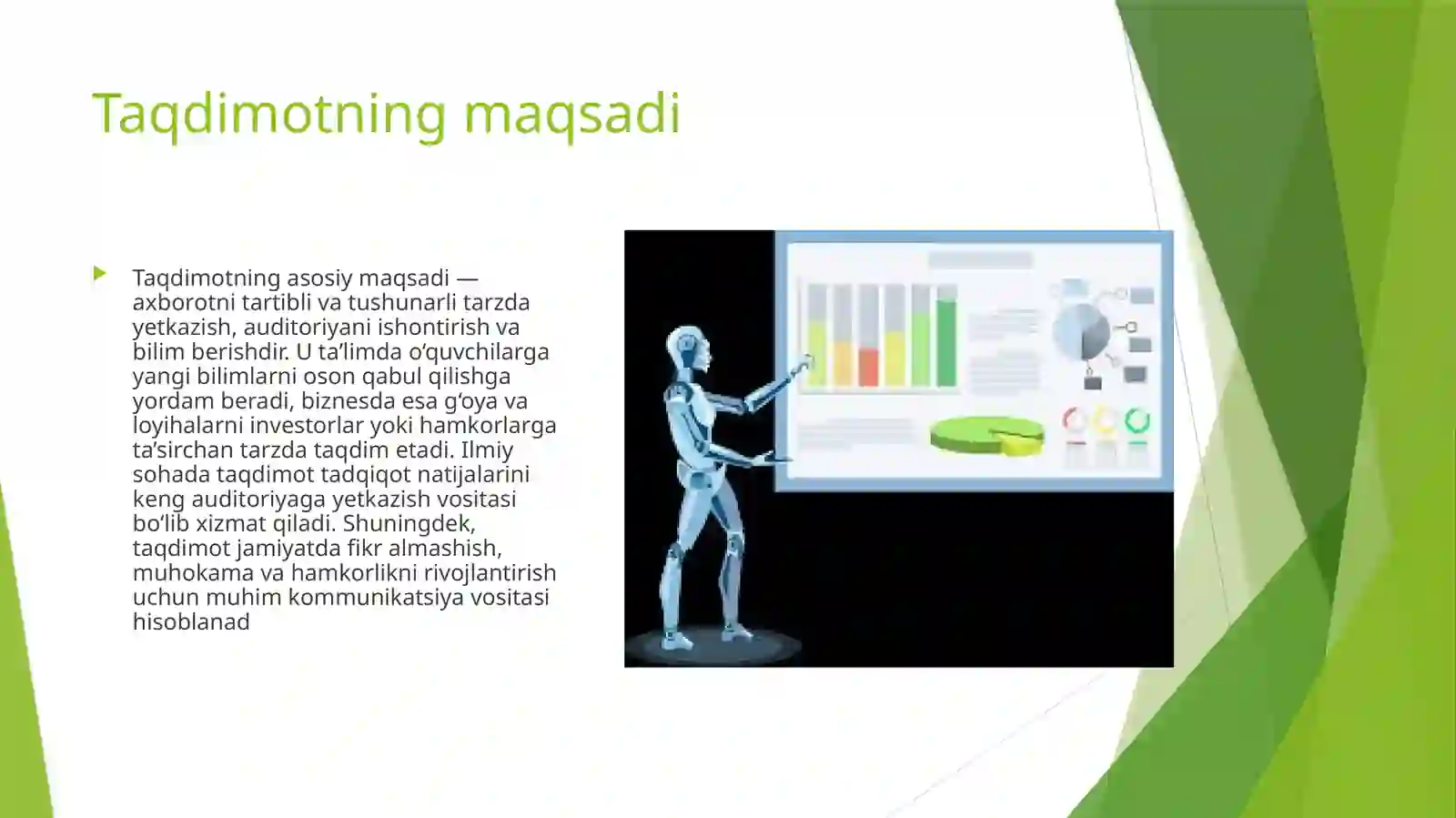 Taqdimotning maqsadi

Taqdimotning asosiy maqsadi — axborotni tartibli va tushunarli tarzda yetkazish, auditoriyani ishontirish va bilim berishdir. U ta’limda o‘quvchilarga yangi bilimlarni oson qabul qilishga yordam beradi, biznesda esa g‘oya va loyihalarni investorlar yoki hamkorlarga ta’sirchan tarzda taqdim etadi. Ilmiy sohada taqdimot tadqiqot natijalarini keng auditoriyaga yetkazish vositasi bo‘lib xizmat qiladi. Shuningdek, taqdimot jamiyatda fikr almashish, muhokama va hamkorlikni rivojlantirish uchun muhim kommunikatsiya vositasi hisoblanad